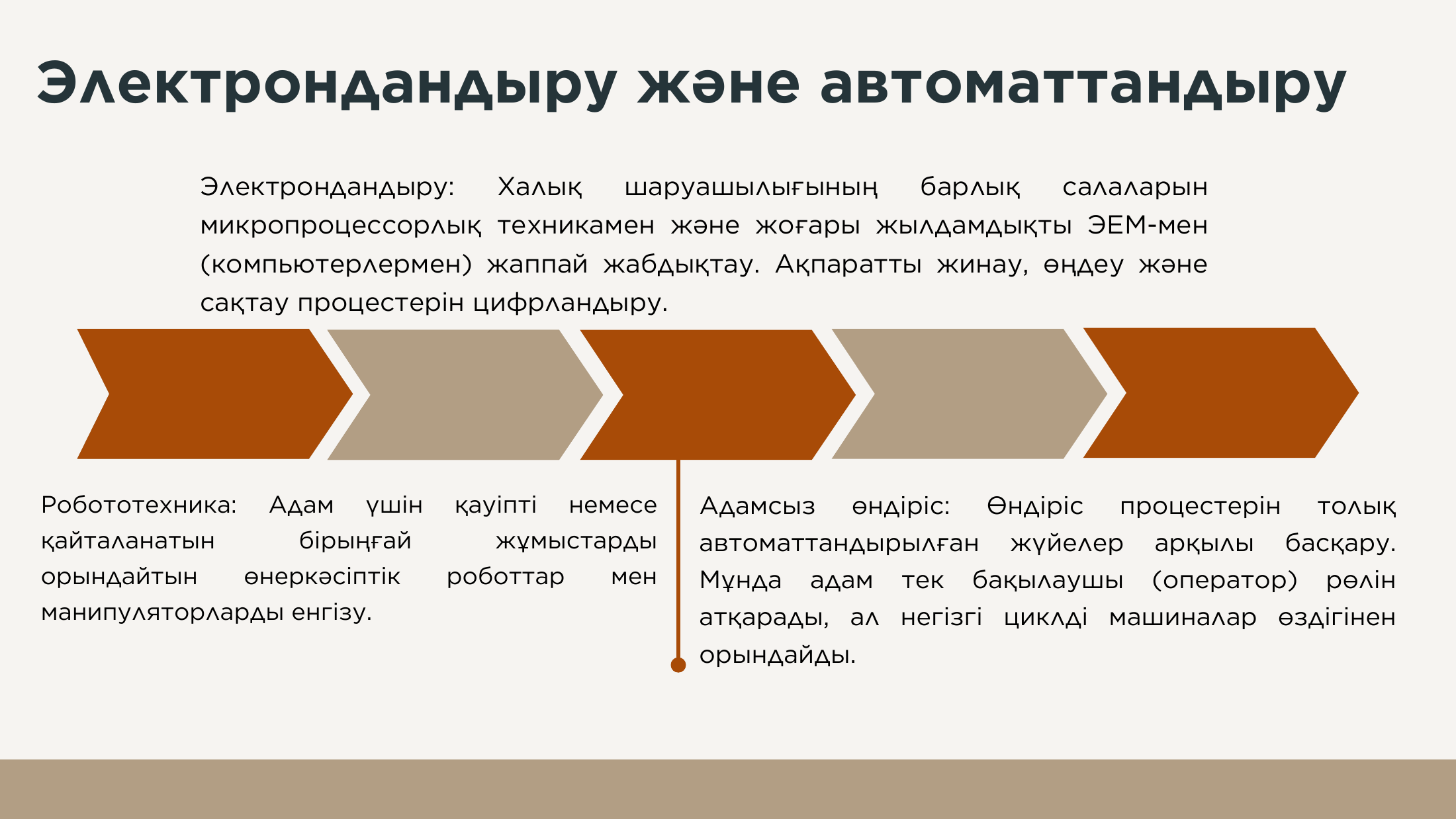 Электрондандыру және автоматтандыру

Электрондандыру: Халық шаруашылығының барлық салаларын микропроцессорлық техникамен және жоғары жылдамдықты ЭЕМ-мен (компьютерлермен) жаппай жабдықтау. Ақпаратты жинау, өңдеу және сақтау процестерін цифрландыру.

Робототехника: Адам үшін қауіпті немесе қайталанатын бірыңғай жұмыстарды орындайтын өнеркәсіптік роботтар мен манипуляторларды енгізу.

Адамсыз өндіріс: Өндіріс процестерін толық автоматтандырылған жүйелер арқылы басқару. Мұнда адам тек бақылаушы (оператор) рөлін атқарады, ал негізгі циклді машиналар өздігінен орындайды.